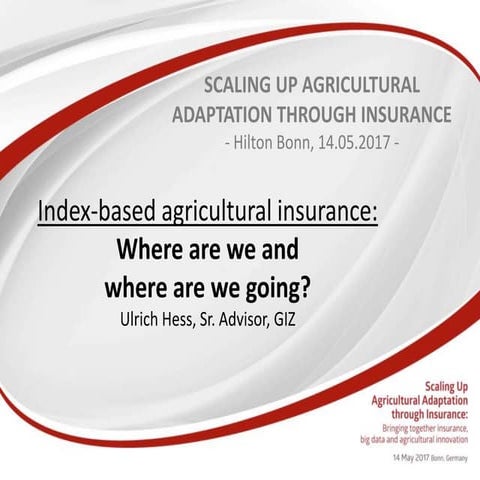 SCALING UP AGRICULTURAL ADAPTATION THROUGH INSURANCE
- Hilton Bonn, 14.05.2017 -

Index-based agricultural insurance:
Where are we and where are we going?
Ulrich Hess, Sr. Advisor, GIZ

Scaling Up Agricultural Adaptation through Insurance:
Bringing together insurance, big data and agricultural innovation
14 May 2017 Bonn, Germany